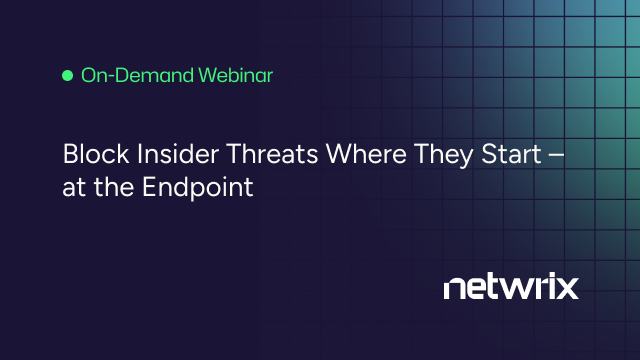 On-Demand Webinar

Block Insider Threats Where They Start – at the Endpoint

netwrix